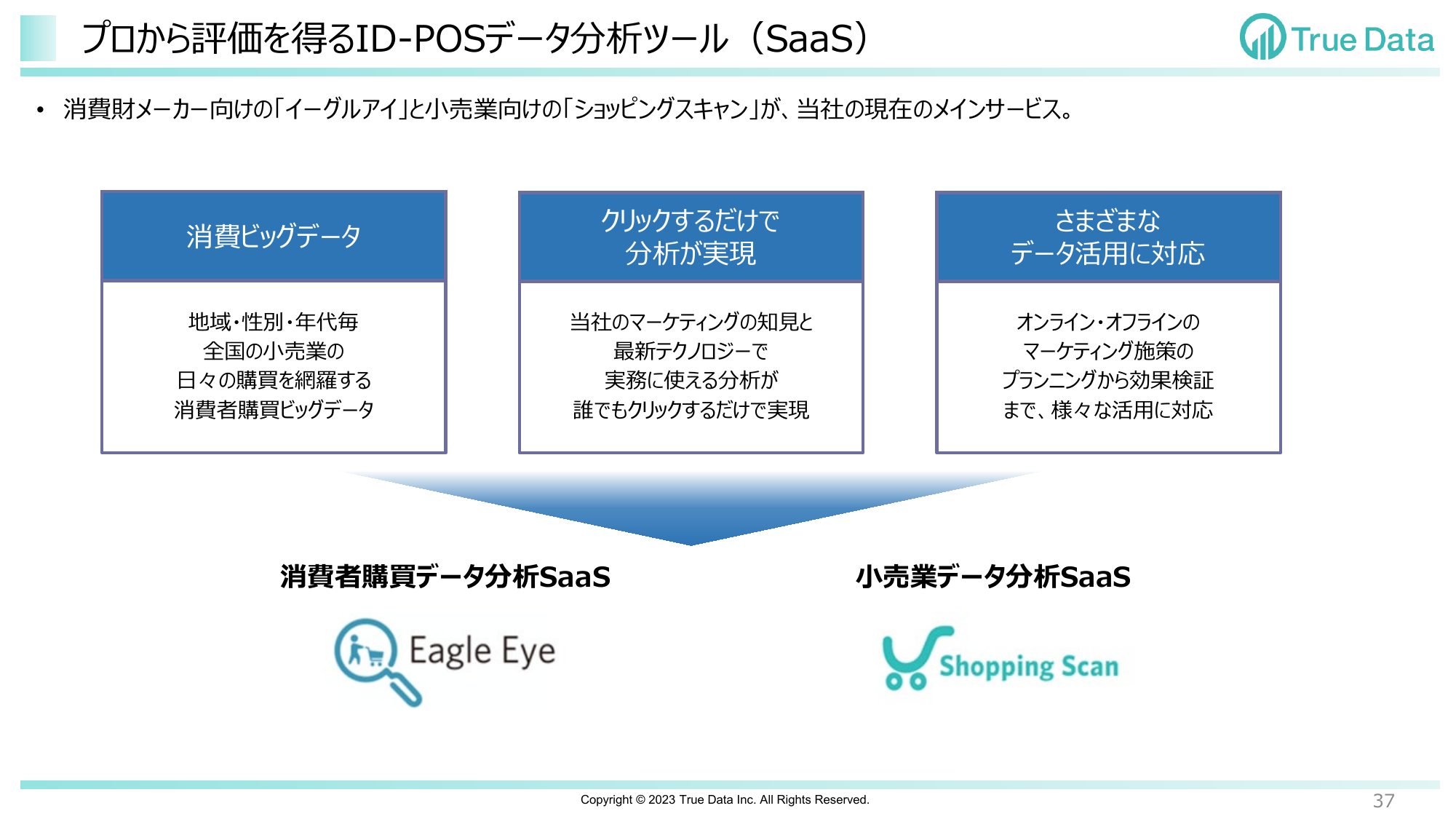 プロから評価を得るID-POSデータ分析ツール（SaaS）

True Data

• 消費財メーカー向けの「イーグルアイ」と小売業向けの「ショッピングスキャン」が、当社の現在のメインサービス。

消費ビッグデータ

地域・性別・年代毎
全国の小売業の
日々の購買を網羅する
消費者購買ビッグデータ

クリックするだけで
分析が実現

当社のマーケティングの知見と
最新テクノロジーで
実務に使える分析が
誰でもクリックするだけで実現

さまざまな
データ活用に対応

オンライン・オフラインの
マーケティング施策の
プランニングから効果検証
まで、様々な活用に対応

消費者購買データ分析SaaS

Eagle Eye

小売業データ分析SaaS

Shopping Scan

Copyright © 2023 True Data Inc. All Rights Reserved.

37